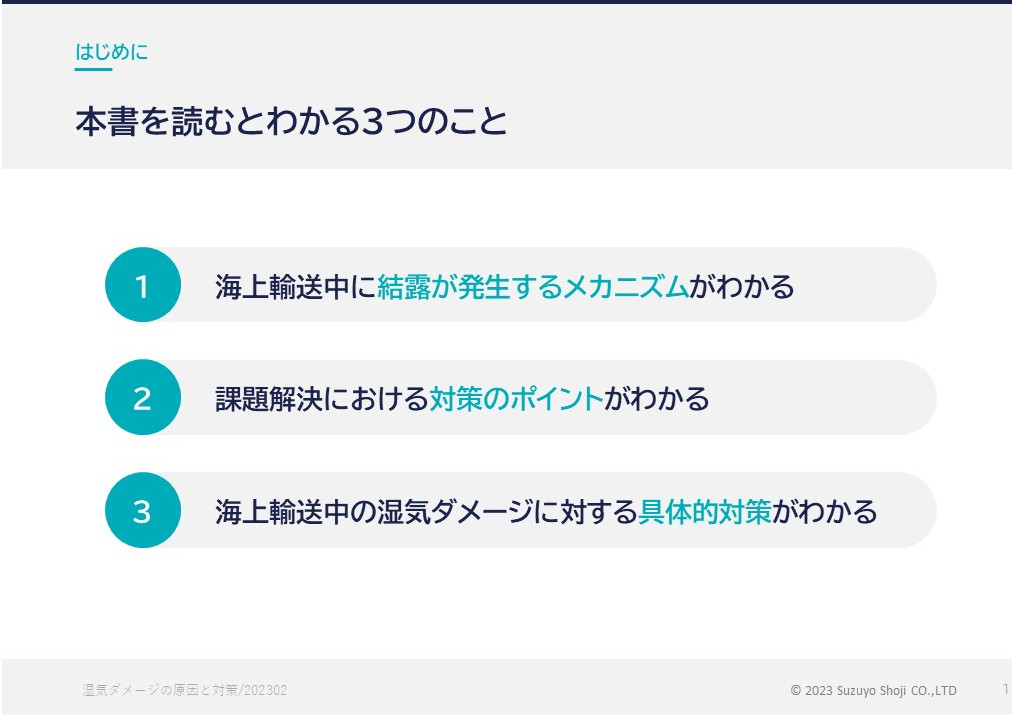 はじめに

本書を読むとわかる3つのこと

1 海上輸送中に結露が発生するメカニズムがわかる

2 課題解決における対策のポイントがわかる

3 海上輸送中の湿気ダメージに対する具体的対策がわかる

湿気ダメージの原因と対策/202302

© 2023 Suzuyo Shoji CO.,LTD

1